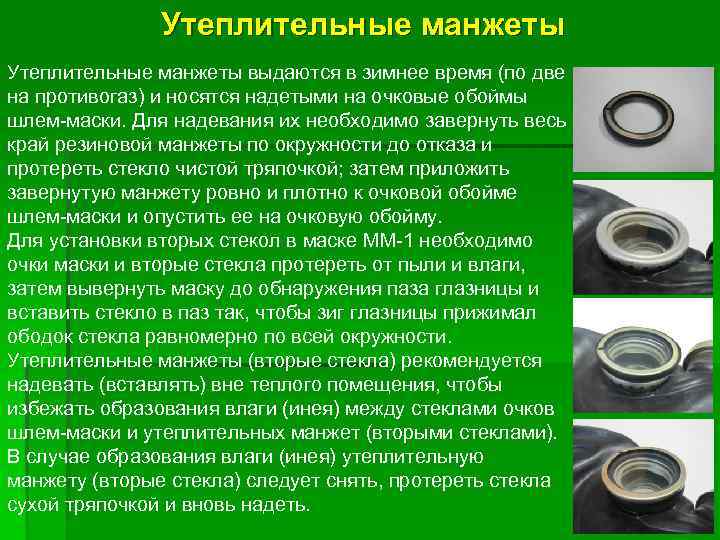 Утеплительные манжеты

Утеплительные манжеты выдаются в зимнее время (по две на противогаз) и носятся надетыми на очковые обоймы шлем-маски. Для надевания их необходимо завернуть весь край резиновой манжеты по окружности до отказа и протереть стекло чистой тряпочкой; затем приложить завернутую манжету ровно и плотно к очковой обойме шлем-маски и опустить ее на очковую обойму.
Для установки вторых стекол в маске ММ-1 необходимо очки маски и вторые стекла протереть от пыли и влаги, затем вывернуть маску до обнаружения паза глазницы и вставить стекло в паз так, чтобы зиг глазницы прижимал ободок стекла равномерно по всей окружности.
Утеплительные манжеты (вторые стекла) рекомендуется надевать (вставлять) вне теплого помещения, чтобы избежать образования влаги (инея) между стеклами очков шлем-маски и утеплительных манжет (вторыми стеклами).
В случае образования влаги (инея) утеплительную манжету (вторые стекла) следует снять, протереть стекла сухой тряпочкой и вновь надеть.